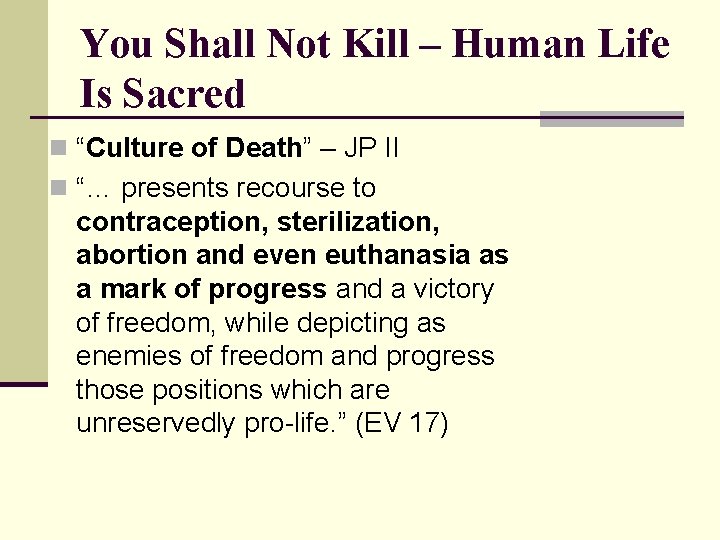 You Shall Not Kill – Human Life Is Sacred

“Culture of Death” – JP II

“… presents recourse to contraception, sterilization, abortion and even euthanasia as a mark of progress and a victory of freedom, while depicting as enemies of freedom and progress those positions which are unreservedly pro-life.” (EV 17)